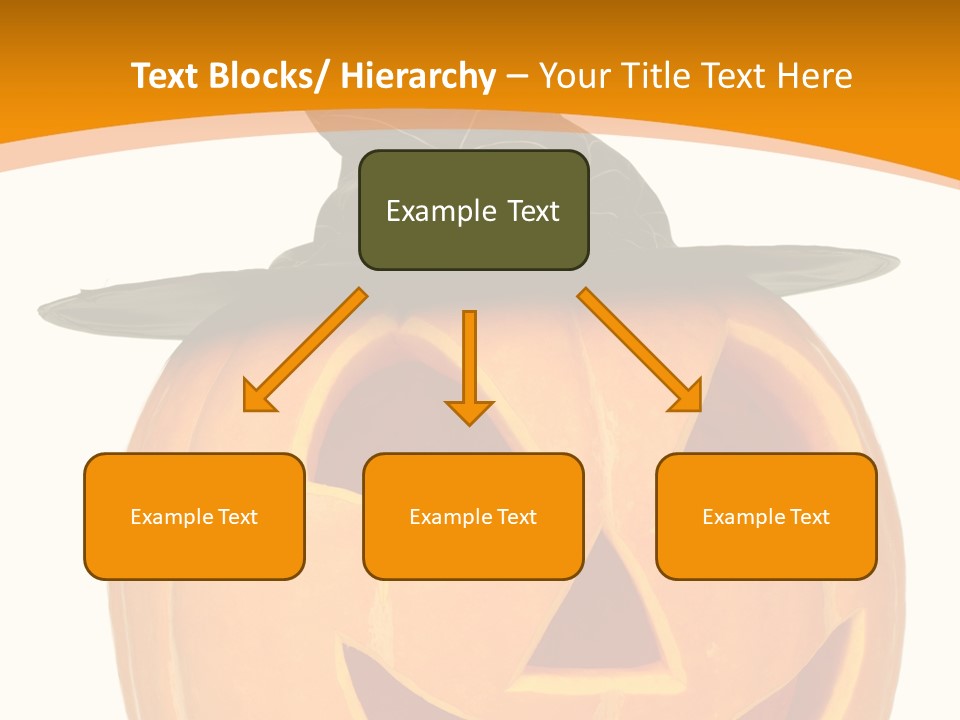 Text Blocks/ Hierarchy – Your Title Text Here

Example Text

Example Text

Example Text

Example Text